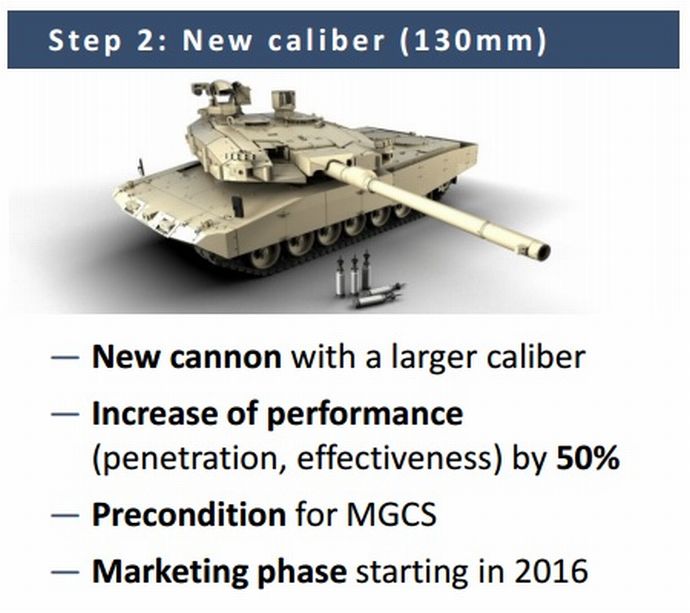 Step 2: New caliber (130mm)

— New cannon with a larger caliber

— Increase of performance (penetration, effectiveness) by 50%

— Precondition for MGCS

— Marketing phase starting in 2016